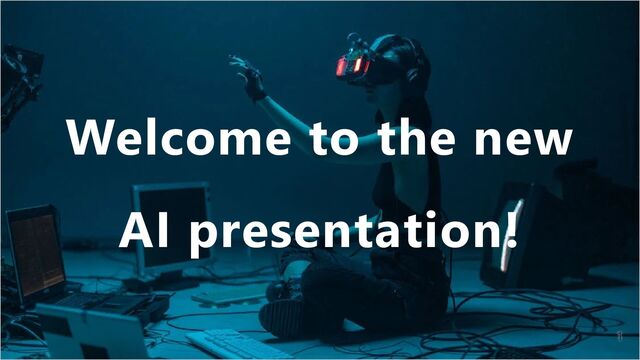 Welcome to the new AI presentation!

1